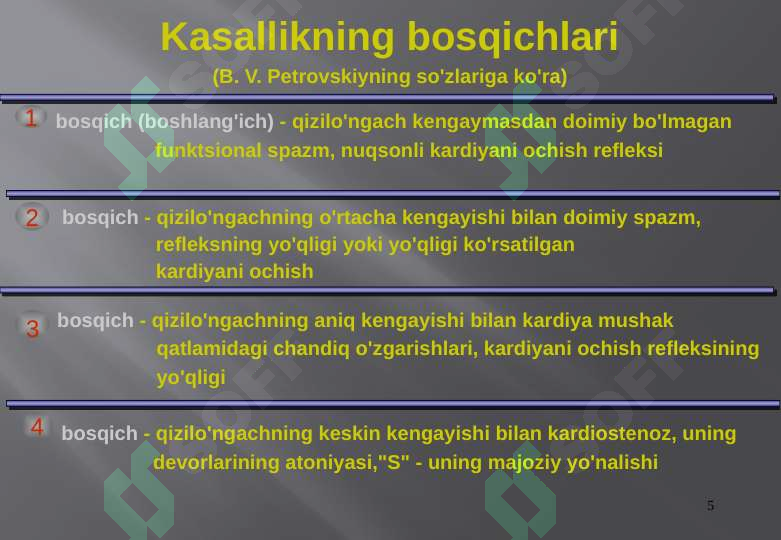 Kasallikning bosqichlari
(B. V. Petrovskiyning so'zlariga ko'ra)

1 bosqich (boshlang'ich) - qizilo'ngach kengaymasdan doimiy bo'lmagan funktsional spazm, nuqsonli kardiyani ochish refleksi

2 bosqich - qizilo'ngachning o'rtacha kengayishi bilan doimiy spazm, refleksning yo'qligi yoki yo'qligi ko'rsatilgan kardiyani ochish

3 bosqich - qizilo'ngachning aniq kengayishi bilan kardiya mushak qatlamidagi chandiq o'zgarishlari, kardiyani ochish refleksining yo'qligi

4 bosqich - qizilo'ngachning keskin kengayishi bilan kardiostenoz, uning devorlarining atoniyasi,"S" - uning majoziy yo'nalishi

5